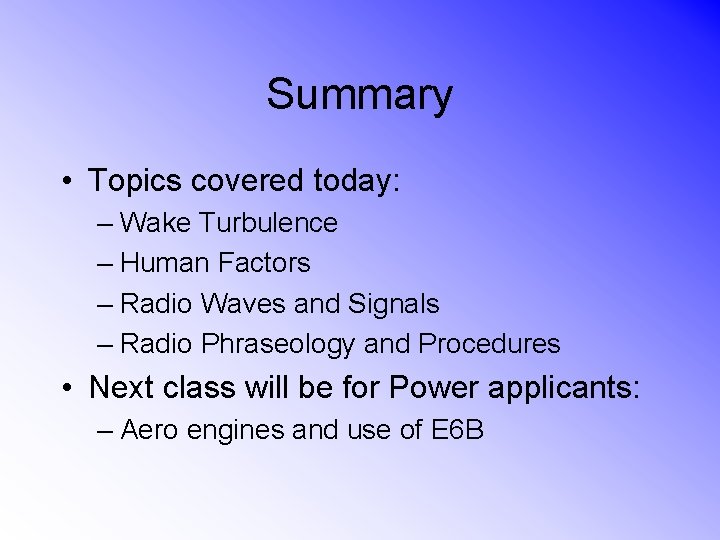 Summary

• Topics covered today:
– Wake Turbulence
– Human Factors
– Radio Waves and Signals
– Radio Phraseology and Procedures
• Next class will be for Power applicants:
– Aero engines and use of E6B